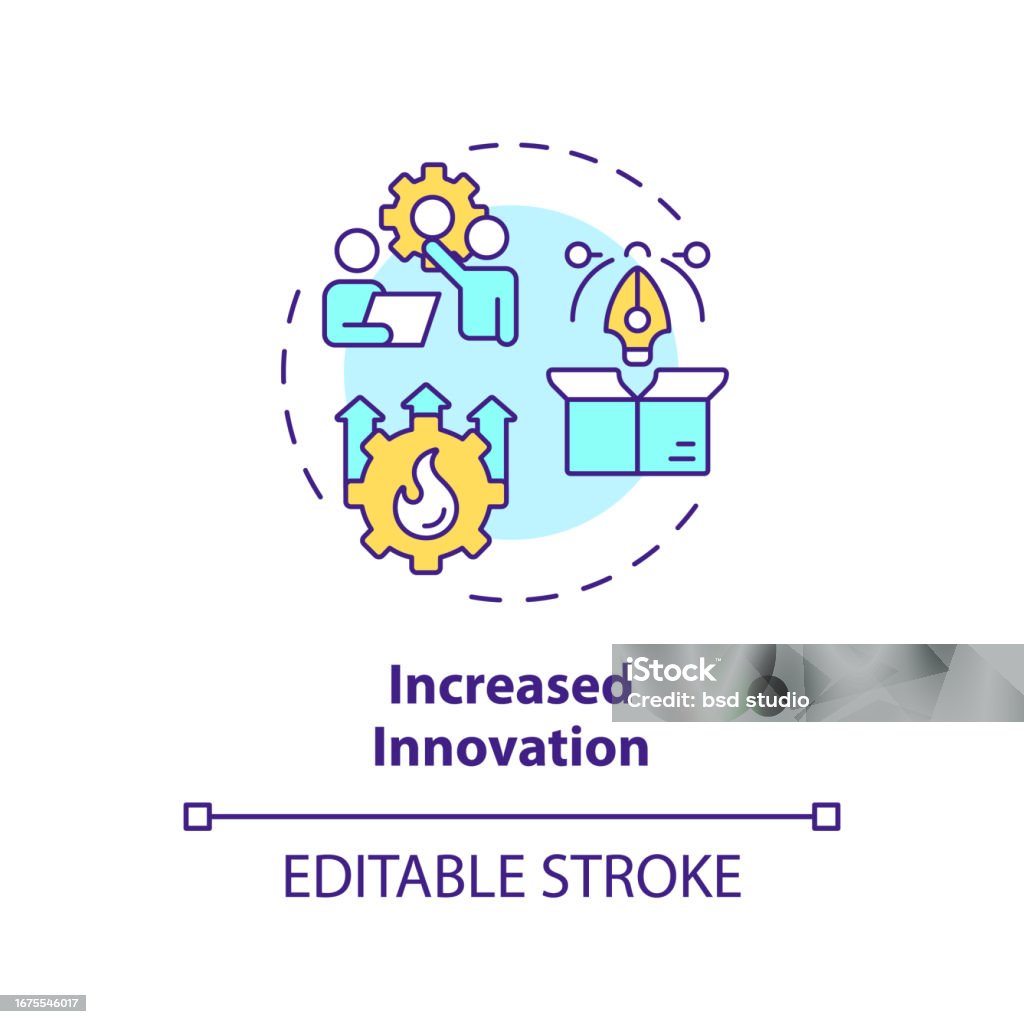 Increased Innovation

iStock
Credit: bsd studio

EDITABLE STROKE

1675546017